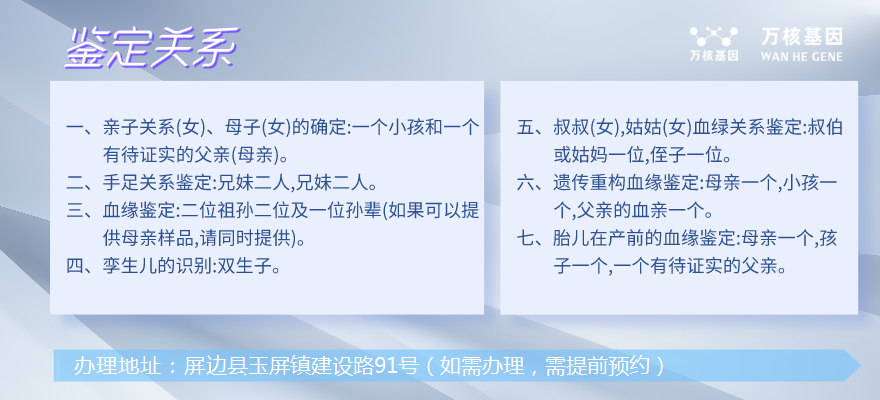 鉴定关系

万核基因
万核基因
WAN HE GENE

一、亲子关系(女)、母子(女)的确定:一个小孩和一个有待证实的父亲(母亲)。
二、手足关系鉴定:兄妹二人,兄妹二人。
三、血缘鉴定:二位祖孙二位及一位孙辈(如果可以提供母亲样品,请同时提供)。
四、孪生儿的识别:双生子。

五、叔叔(女),姑姑(女)血绿关系鉴定:叔伯或姑妈一位,侄子一位。
六、遗传重构血缘鉴定:母亲一个,小孩一个,父亲的血亲一个。
七、胎儿在产前的血缘鉴定:母亲一个,孩子一个,一个有待证实的父亲。

办理地址：屏边县玉屏镇建设路91号（如需办理，需提前预约）